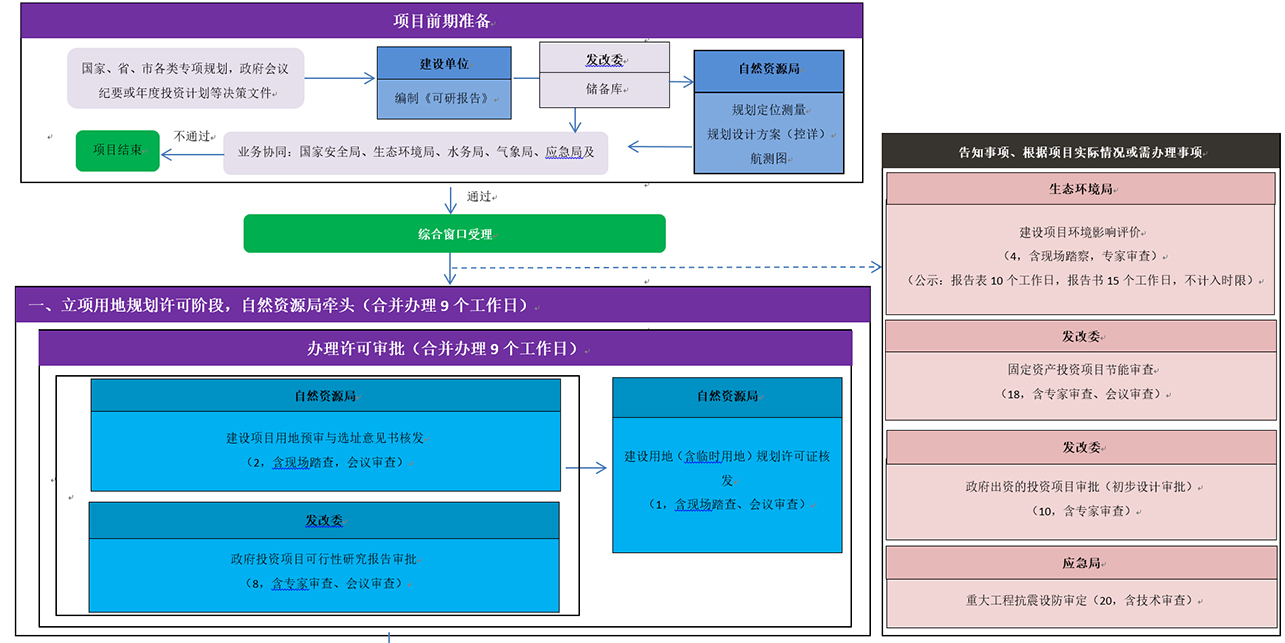 项目前期准备

国家、省、市各类专项规划，政府会议纪要或年度投资计划等决策文件

建设单位

编制《可研报告》

发改委

储备库

自然资源局

规划定位测量

规划设计方案（控详）

航测图

项目结束

不通过

业务协同：国家安全局、生态环境局、水务局、气象局、应急局及

通过

综合窗口受理

一、立项用地规划许可阶段，自然资源局牵头（合并办理 9 个工作日）

办理许可审批（合并办理 9 个工作日）

自然资源局

建设项目用地预审与选址意见书核发

（2，含现场踏查，会议审查）

发改委

政府投资项目可行性研究报告审批

（8，含专家审查、会议审查）

自然资源局

建设用地（含临时用地）规划许可证核发

（1，含现场踏查、会议审查）

告知事项、根据项目实际情况或需办理事项

生态环境局

建设项目环境影响评价

（4，含现场踏察，专家审查）

（公示：报告表 10 个工作日，报告书 15 个工作日，不计入时限）

发改委

固定资产投资项目节能审查

（18，含专家审查、会议审查）

发改委

政府出资的投资项目审批（初步设计审批）

（10，含专家审查）

应急局

重大工程抗震设防审定（20，含技术审查）